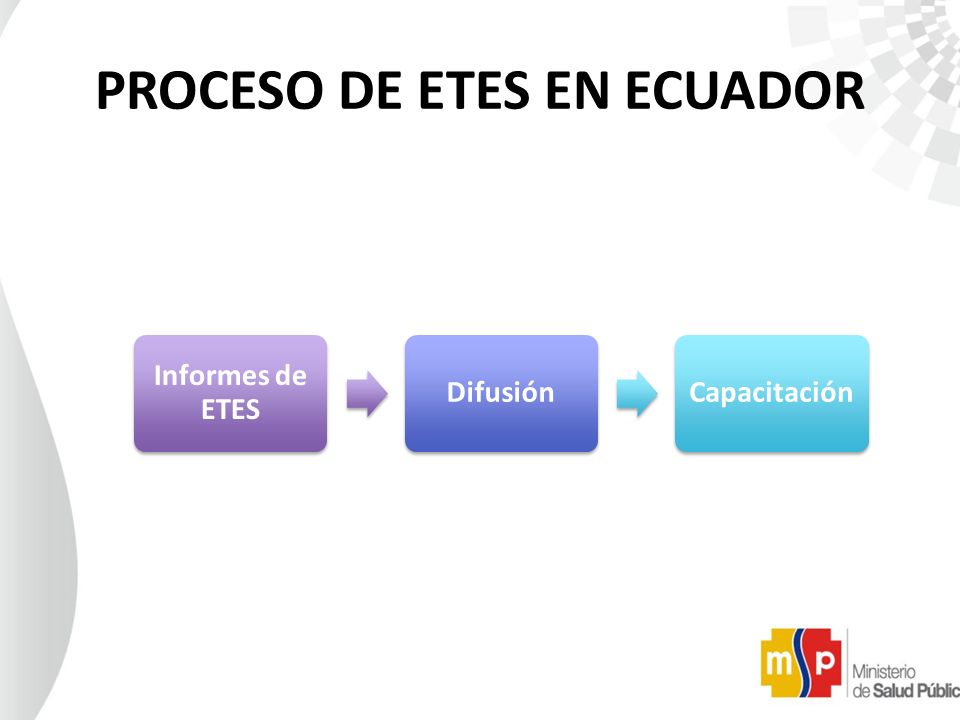 PROCESO DE ETES EN ECUADOR

Informes de ETES

Difusión

Capacitación

msp

Ministerio de Salud Públic